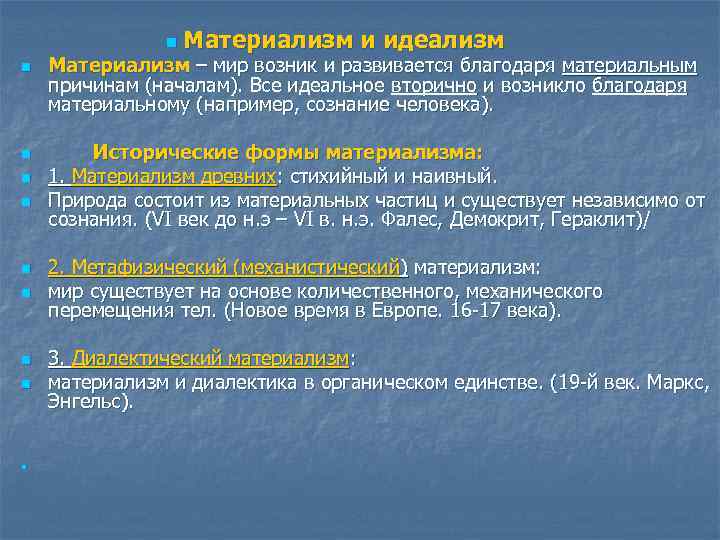 Материализм и идеализм

Материализм – мир возник и развивается благодаря материальным причинам (началам). Все идеальное вторично и возникло благодаря материальному (например, сознание человека).

Исторические формы материализма:

1. Материализм древних: стихийный и наивный.

Природа состоит из материальных частиц и существует независимо от сознания. (VI век до н.э – VI в. н.э. Фалес, Демокрит, Гераклит)/

2. Метафизический (механистический) материализм:

мир существует на основе количественного, механического перемещения тел. (Новое время в Европе. 16-17 века).

3. Диалектический материализм:

материализм и диалектика в органическом единстве. (19-й век. Маркс, Энгельс).